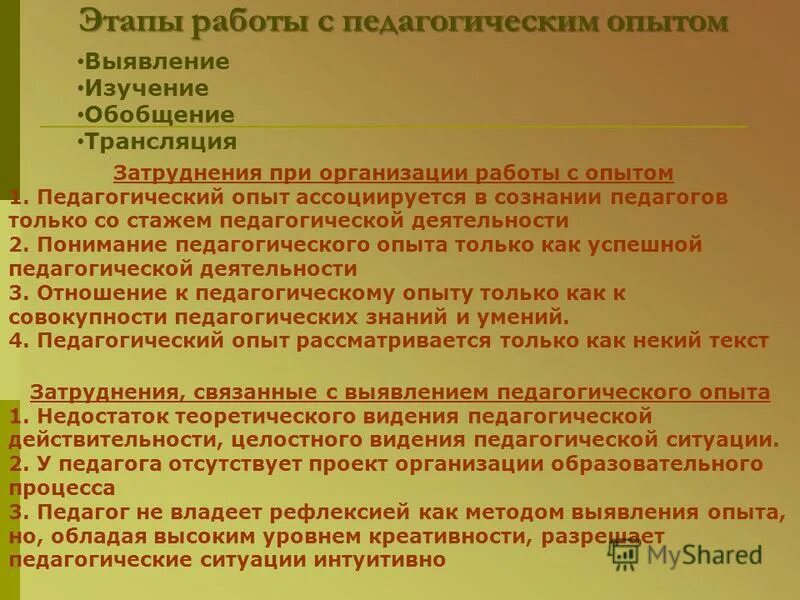 Этапы работы с педагогическим опытом

•Выявление
•Изучение
•Обобщение
•Трансляция

Затруднения при организации работы с опытом
1. Педагогический опыт ассоциируется в сознании педагогов только со стажем педагогической деятельности
2. Понимание педагогического опыта только как успешной педагогической деятельности
3. Отношение к педагогическому опыту только как к совокупности педагогических знаний и умений.
4. Педагогический опыт рассматривается только как некий текст

Затруднения, связанные с выявлением педагогического опыта
1. Недостаток теоретического видения педагогической действительности, целостного видения педагогической ситуации.
2. У педагога отсутствует проект организации образовательного процесса
3. Педагог не владеет рефлексией как методом выявления опыта, но, обладая высоким уровнем креативности, разрешает педагогические ситуации интуитивно

MyShared